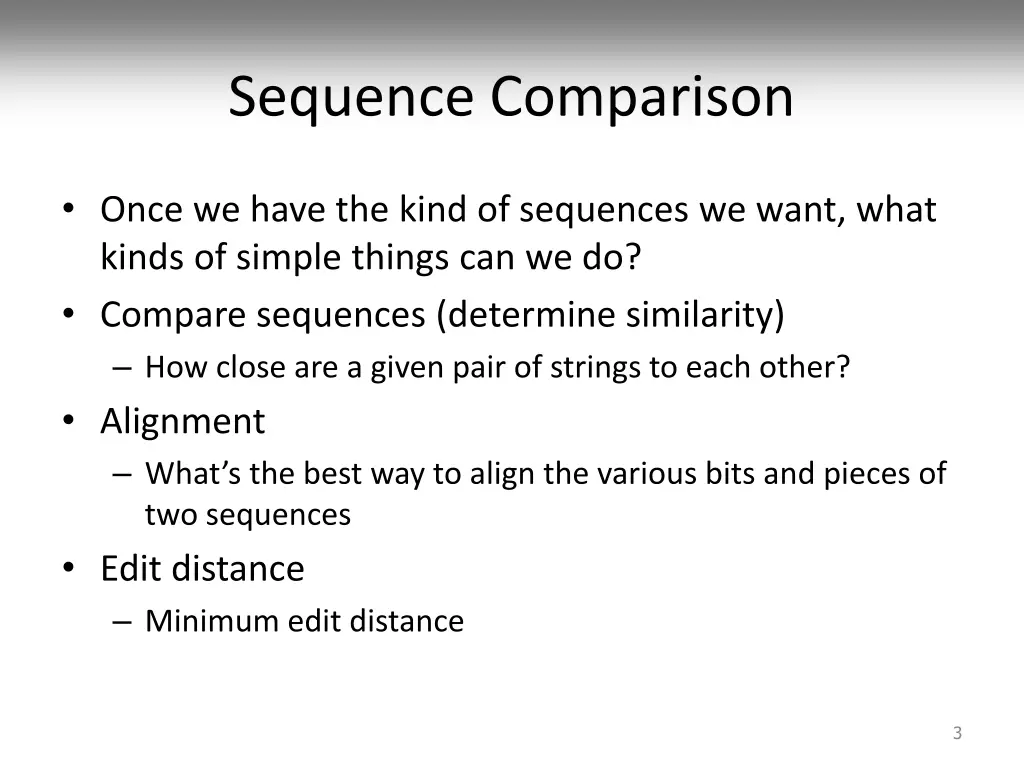 Sequence Comparison

• Once we have the kind of sequences we want, what kinds of simple things can we do?
• Compare sequences (determine similarity)
– How close are a given pair of strings to each other?
• Alignment
– What's the best way to align the various bits and pieces of two sequences
• Edit distance
– Minimum edit distance

3